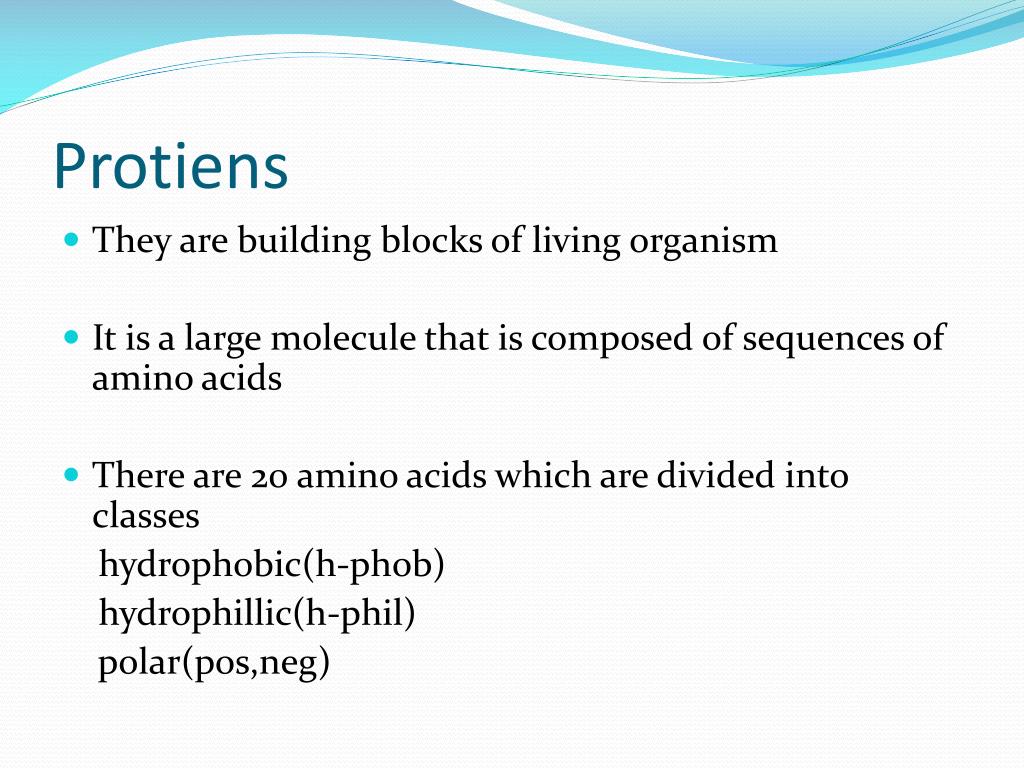 Protiens

They are building blocks of living organism

It is a large molecule that is composed of sequences of amino acids

There are 20 amino acids which are divided into classes
hydrophobic(h-phob)
hydrophillic(h-phil)
polar(pos,neg)